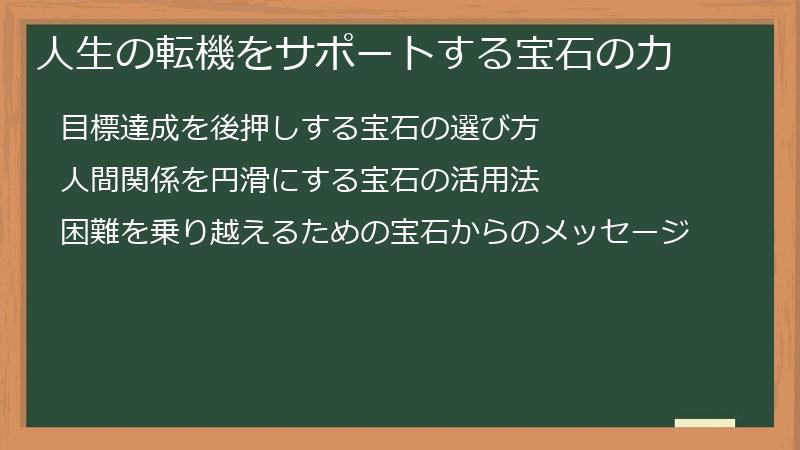 人生の転機をサポートする宝石の力

目標達成を後押しする宝石の選び方

人間関係を円滑にする宝石の活用法

困難を乗り越えるための宝石からのメッセージ